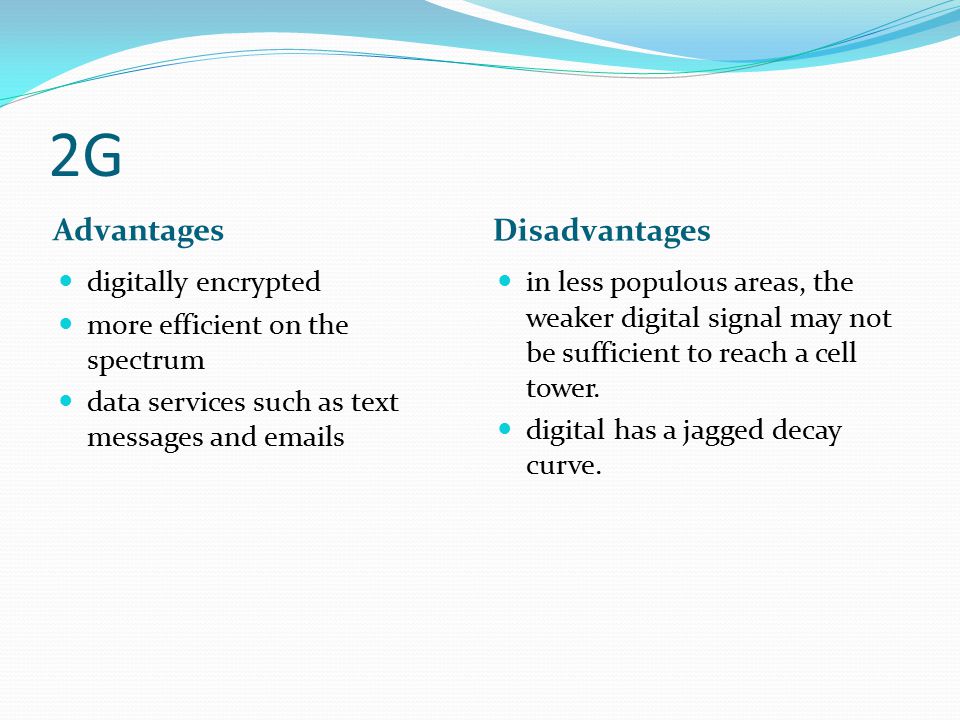 2G

Advantages

- digitally encrypted
- more efficient on the spectrum
- data services such as text messages and emails

Disadvantages

- in less populous areas, the weaker digital signal may not be sufficient to reach a cell tower.
- digital has a jagged decay curve.